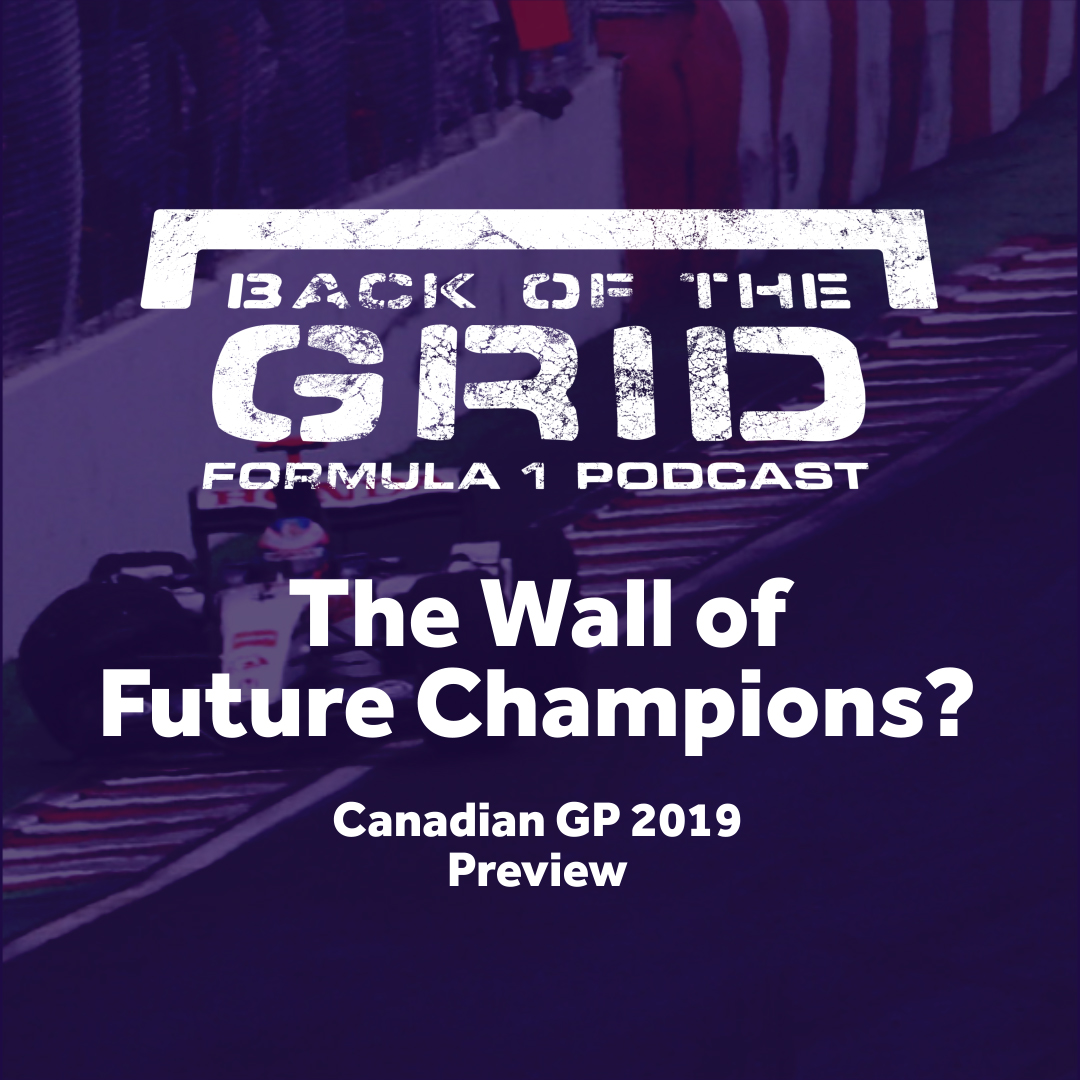 BACK OF THE
GRID
FORMULA 1 PODCAST

The Wall of Future Champions?

Canadian GP 2019
Preview